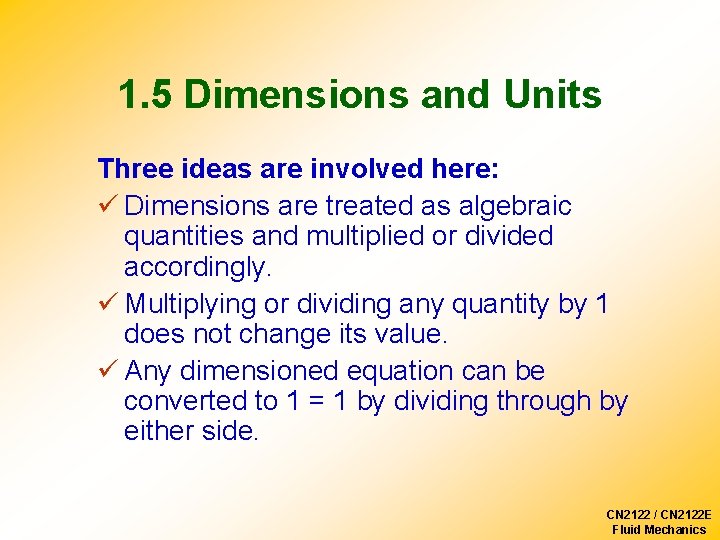 1.5 Dimensions and Units

Three ideas are involved here:

✓ Dimensions are treated as algebraic quantities and multiplied or divided accordingly.

✓ Multiplying or dividing any quantity by 1 does not change its value.

✓ Any dimensioned equation can be converted to 1 = 1 by dividing through by either side.

CN2122 / CN2122E
Fluid Mechanics